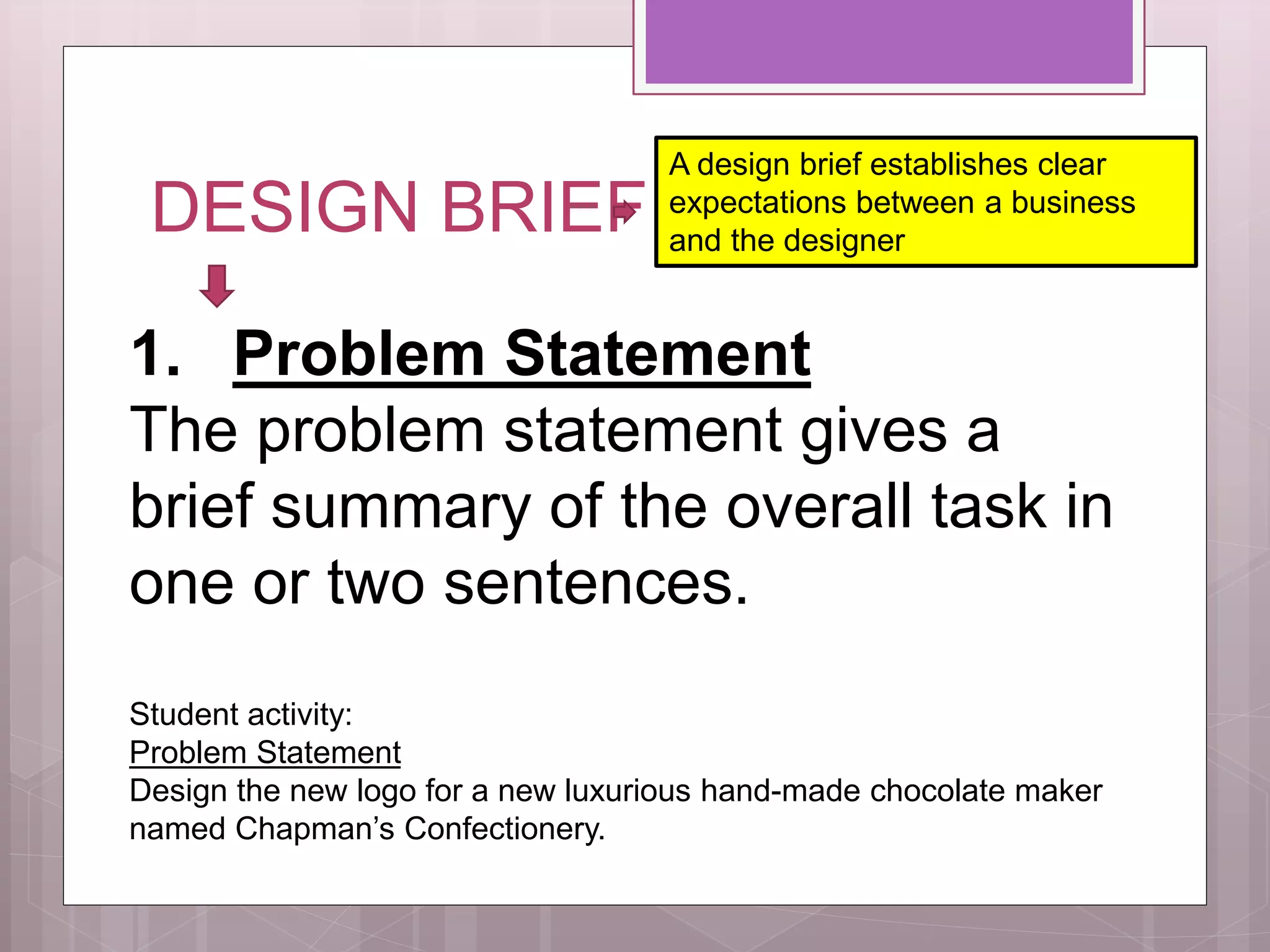 DESIGN BRIEF

A design brief establishes clear expectations between a business and the designer

1. Problem Statement
The problem statement gives a brief summary of the overall task in one or two sentences.

Student activity:
Problem Statement
Design the new logo for a new luxurious hand-made chocolate maker named Chapman's Confectionery.